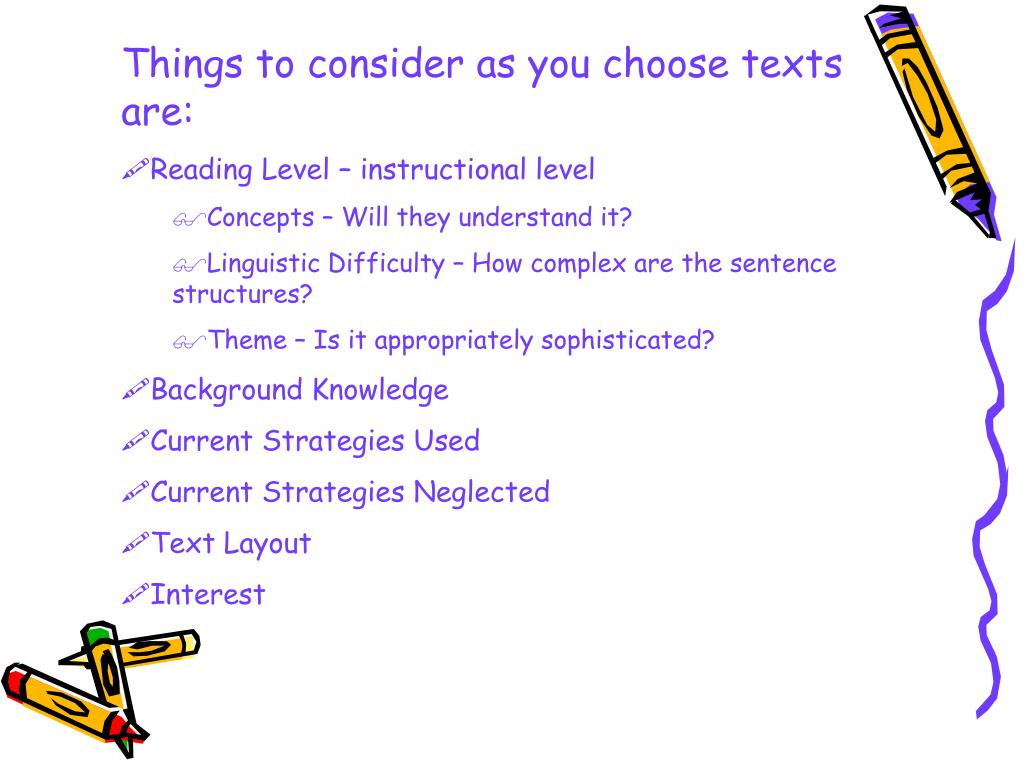 Things to consider as you choose texts are:

Reading Level – instructional level

Concepts – Will they understand it?

Linguistic Difficulty – How complex are the sentence structures?

Theme – Is it appropriately sophisticated?

Background Knowledge

Current Strategies Used

Current Strategies Neglected

Text Layout

Interest